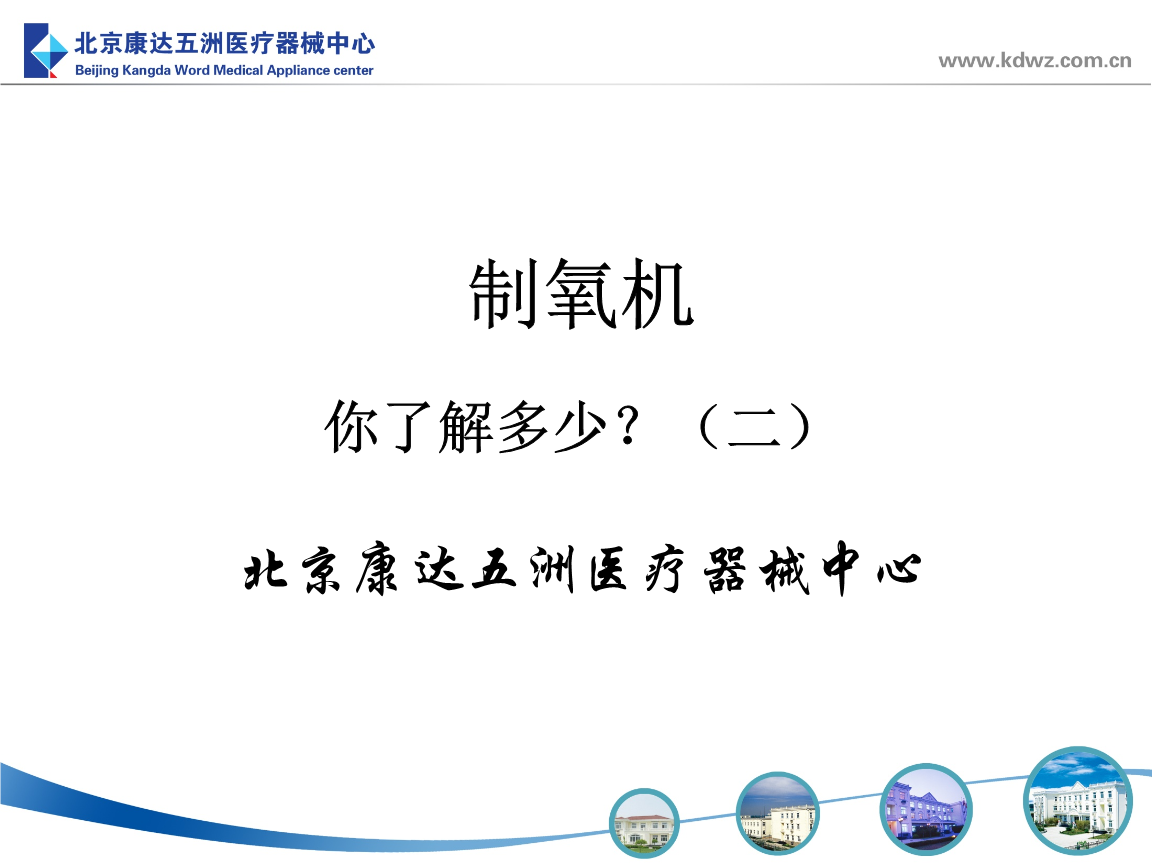 北京康达五洲医疗器械中心
Beijing Kangda Word Medical Appliance center

www.kdwz.com.cn

制氧机

你了解多少？（二）

北京康达五洲医疗器械中心